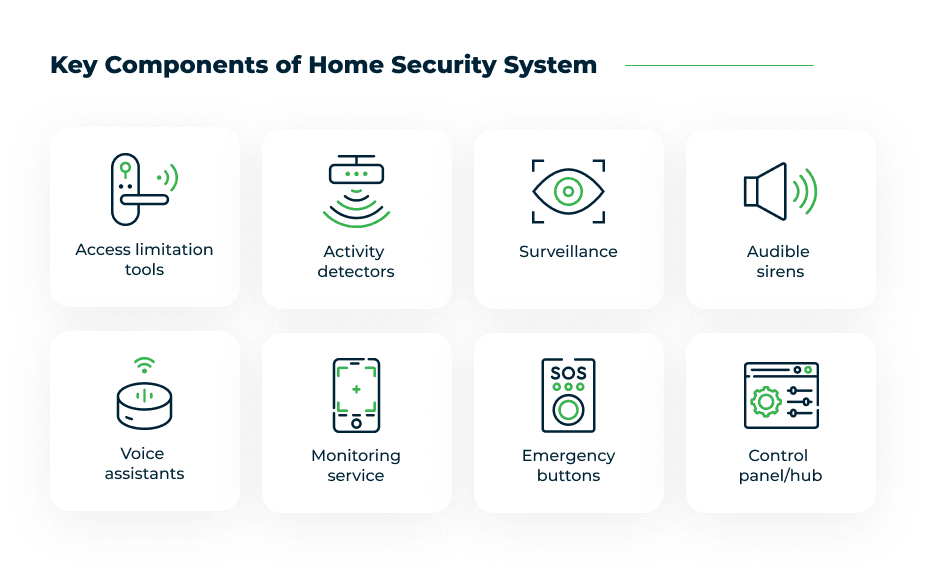 Key Components of Home Security System

Access limitation tools

Activity detectors

Surveillance

Audible sirens

Voice assistants

Monitoring service

SOS

Emergency buttons

Control panel/hub